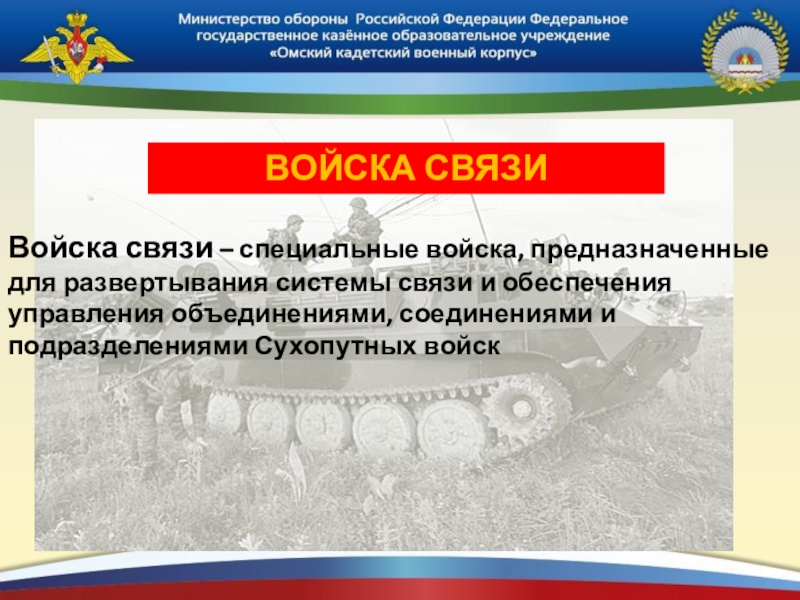 Министерство обороны Российской Федерации Федеральное государственное казённое образовательное учреждение «Омский кадетский военный корпус»

ВОЙСКА СВЯЗИ

Войска связи – специальные войска, предназначенные для развертывания системы связи и обеспечения управления объединениями, соединениями и подразделениями Сухопутных войск